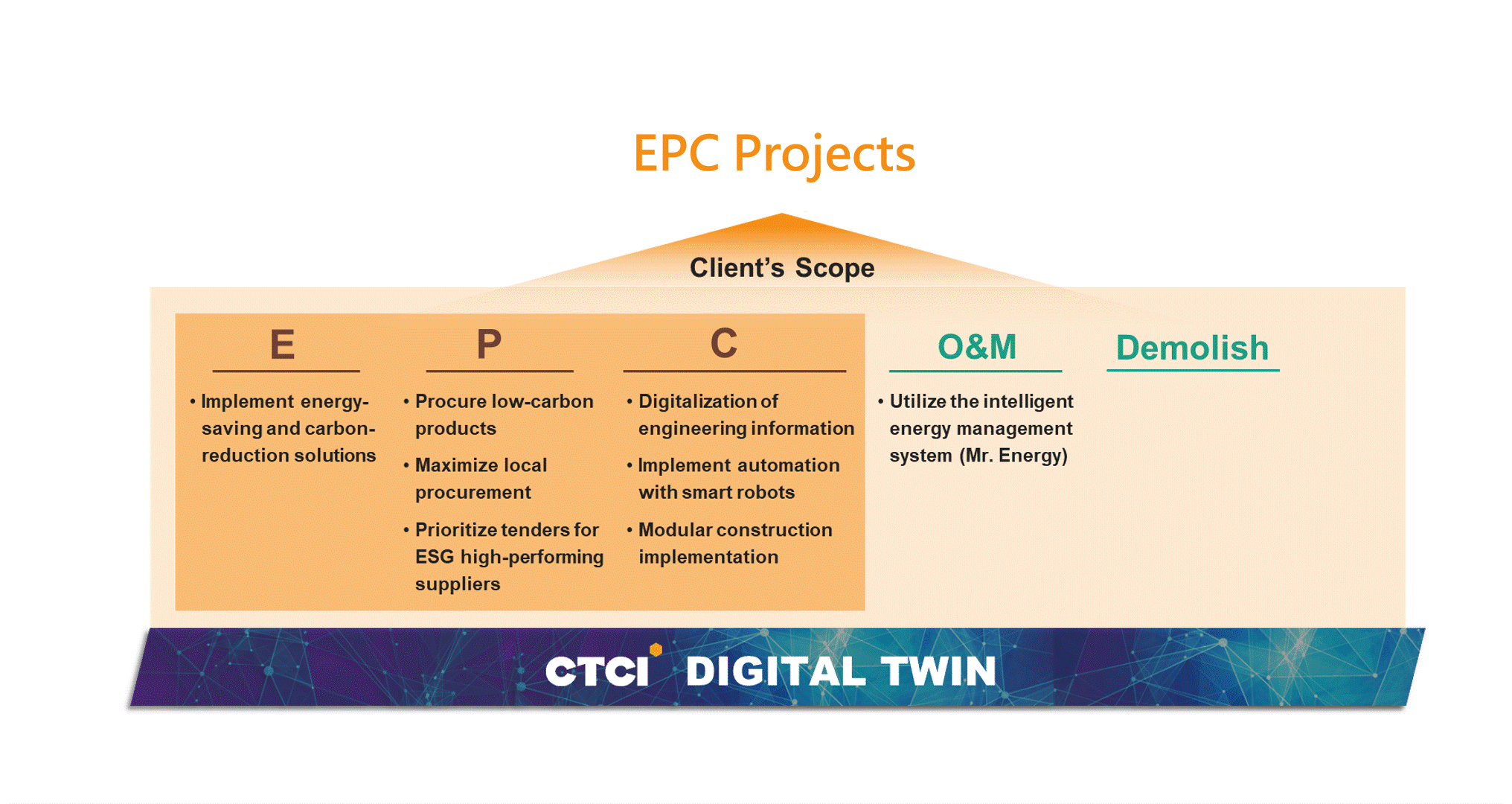 EPC Projects

Client's Scope

E

• Implement energy-saving and carbon-reduction solutions

P

• Procure low-carbon products

• Maximize local procurement

• Prioritize tenders for ESG high-performing suppliers

C

• Digitalization of engineering information

• Implement automation with smart robots

• Modular construction implementation

O&M

• Utilize the intelligent energy management system (Mr. Energy)

Demolish

CTCI DIGITAL TWIN